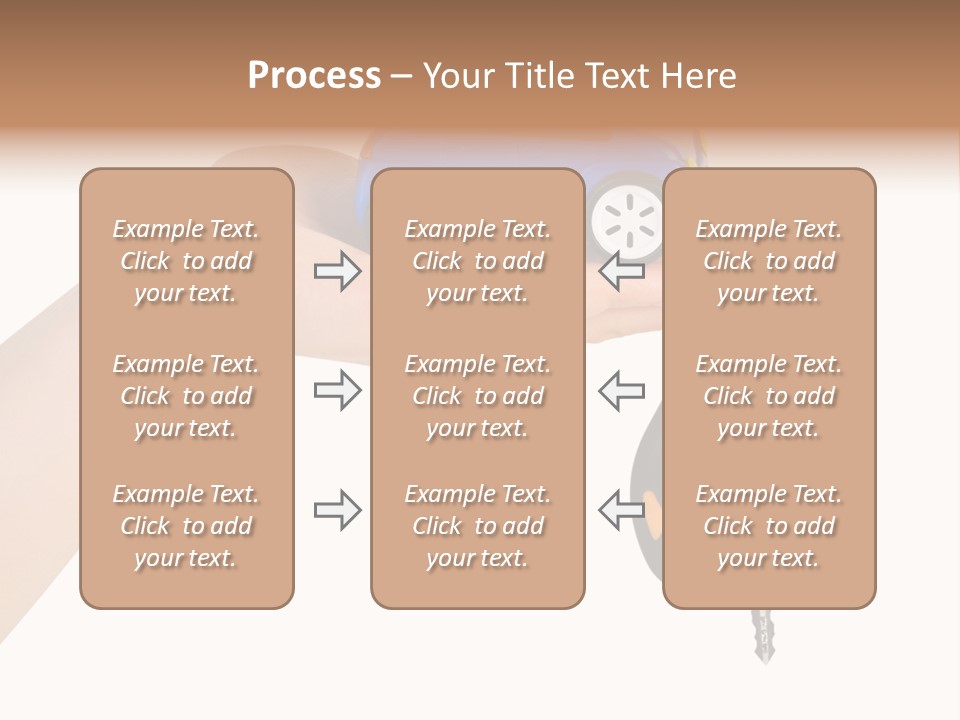 Process – Your Title Text Here

Example Text. Click to add your text.

Example Text. Click to add your text.

Example Text. Click to add your text.

Example Text. Click to add your text.

Example Text. Click to add your text.

Example Text. Click to add your text.

Example Text. Click to add your text.

Example Text. Click to add your text.

Example Text. Click to add your text.